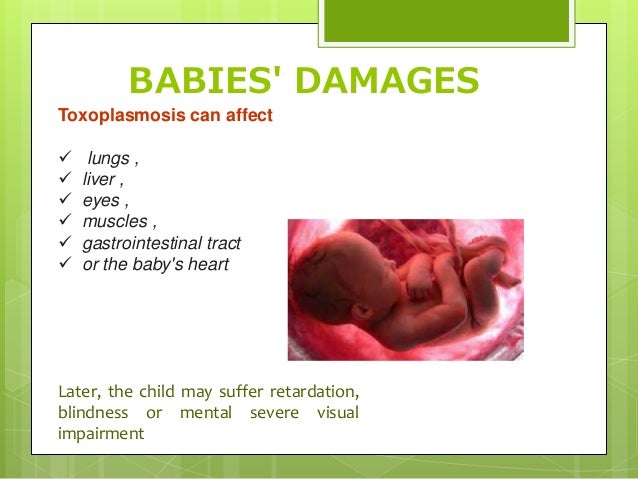 BABIES' DAMAGES

Toxoplasmosis can affect

✓ lungs ,
✓ liver ,
✓ eyes ,
✓ muscles ,
✓ gastrointestinal tract
✓ or the baby's heart

Later, the child may suffer retardation, blindness or mental severe visual impairment